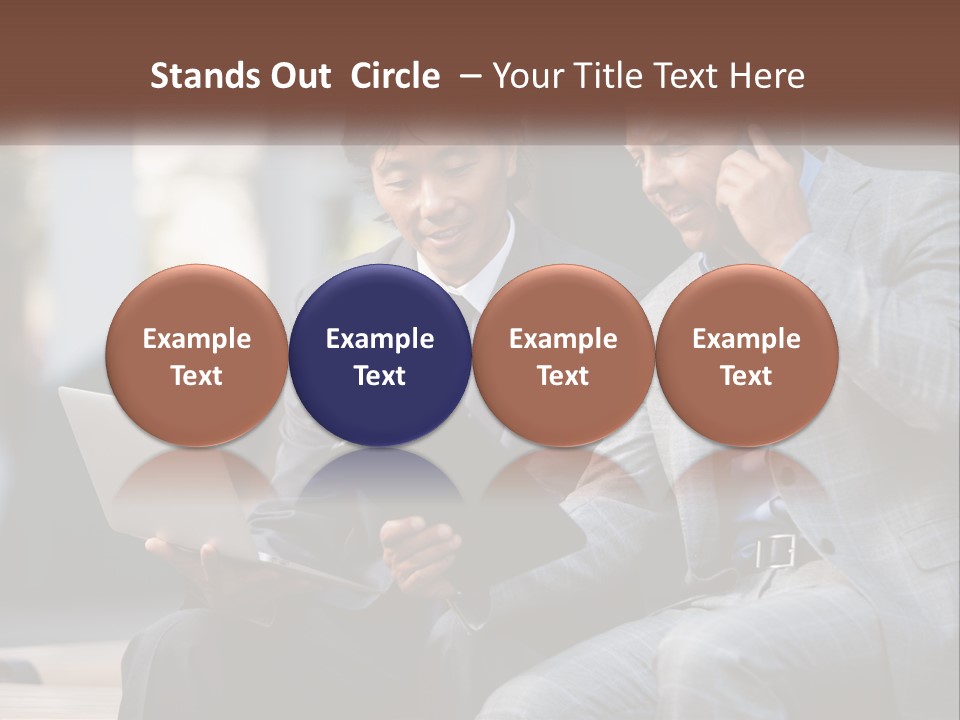 Stands Out Circle – Your Title Text Here

Example Text

Example Text

Example Text

Example Text